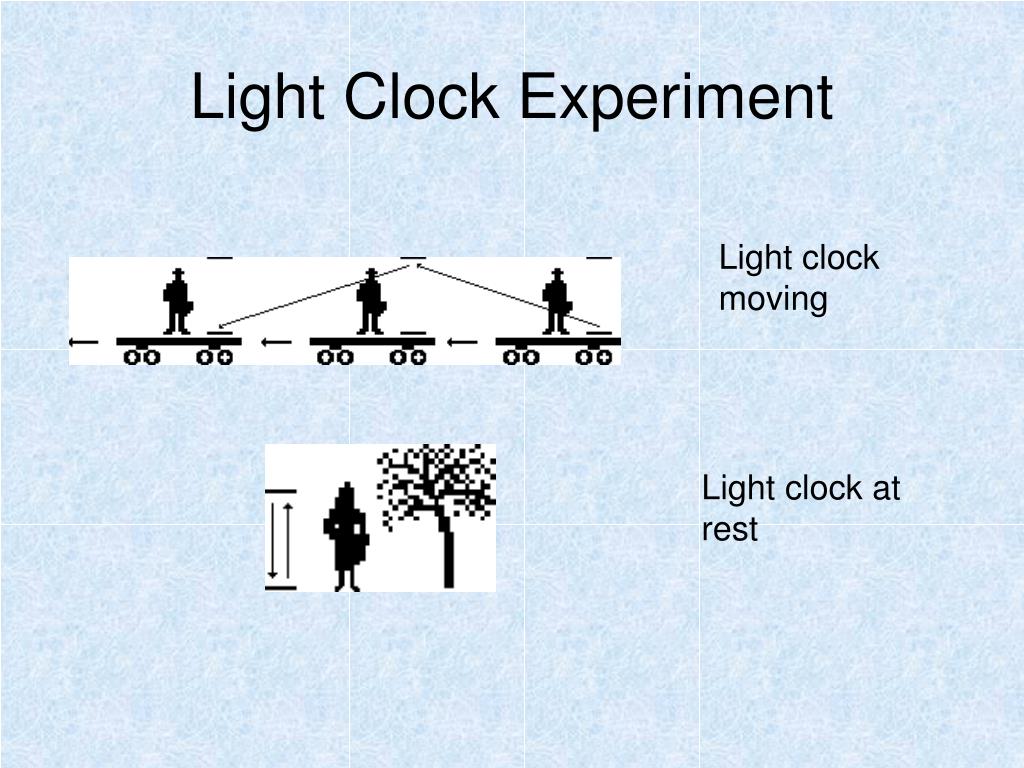 Light Clock Experiment

Light clock moving

Light clock at rest